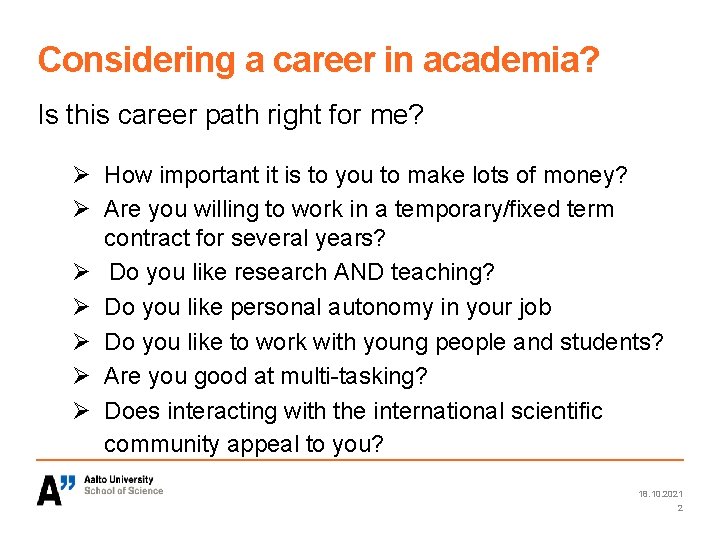 Considering a career in academia?

Is this career path right for me?

➢ How important it is to you to make lots of money?
➢ Are you willing to work in a temporary/fixed term contract for several years?
➢ Do you like research AND teaching?
➢ Do you like personal autonomy in your job
➢ Do you like to work with young people and students?
➢ Are you good at multi-tasking?
➢ Does interacting with the international scientific community appeal to you?

A" Aalto University
School of Science

18.10.2021
2